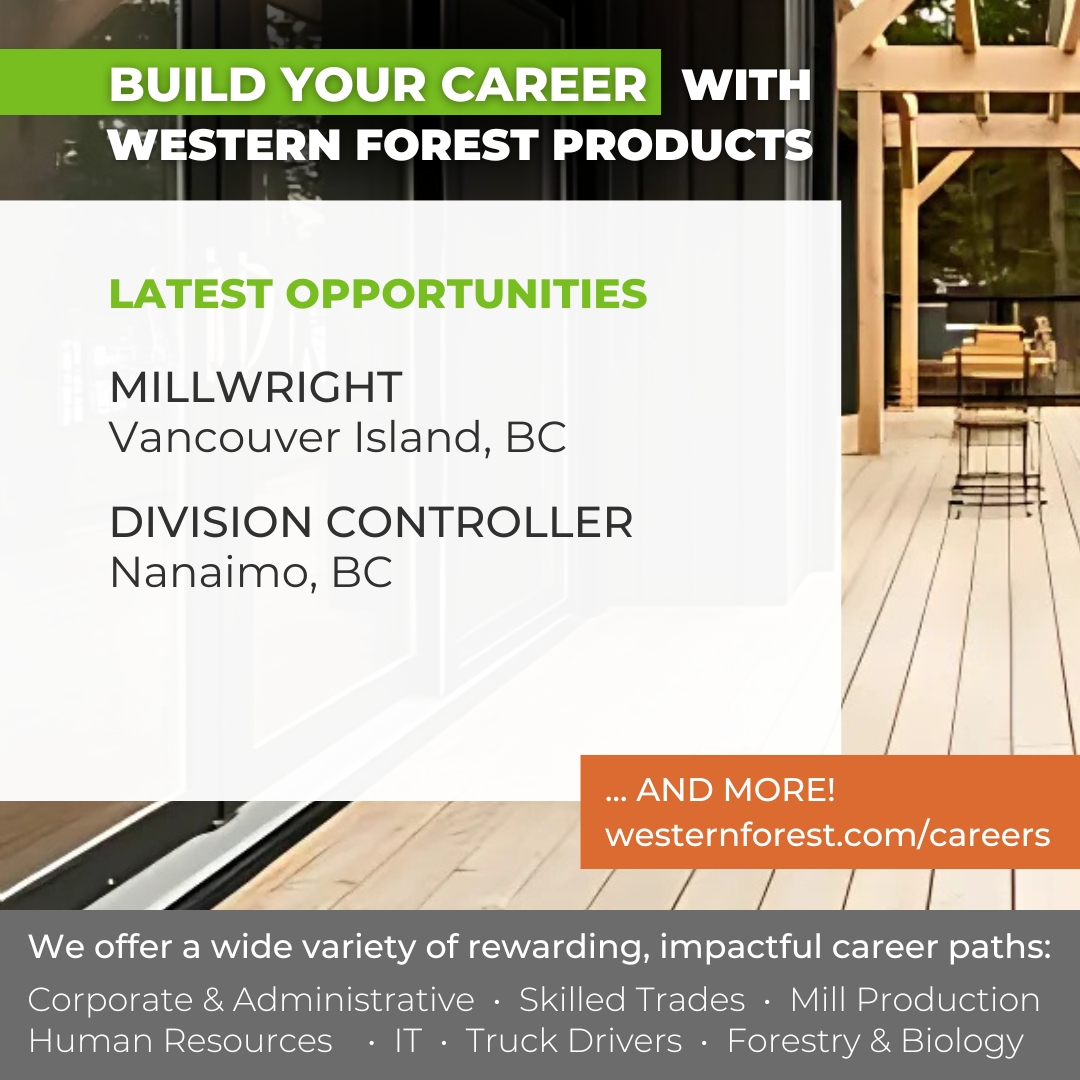 BUILD YOUR CAREER WITH WESTERN FOREST PRODUCTS

LATEST OPPORTUNITIES

MILLWRIGHT
Vancouver Island, BC

DIVISION CONTROLLER
Nanaimo, BC

... AND MORE!
westernforest.com/careers

We offer a wide variety of rewarding, impactful career paths:
Corporate & Administrative · Skilled Trades · Mill Production
Human Resources · IT · Truck Drivers · Forestry & Biology